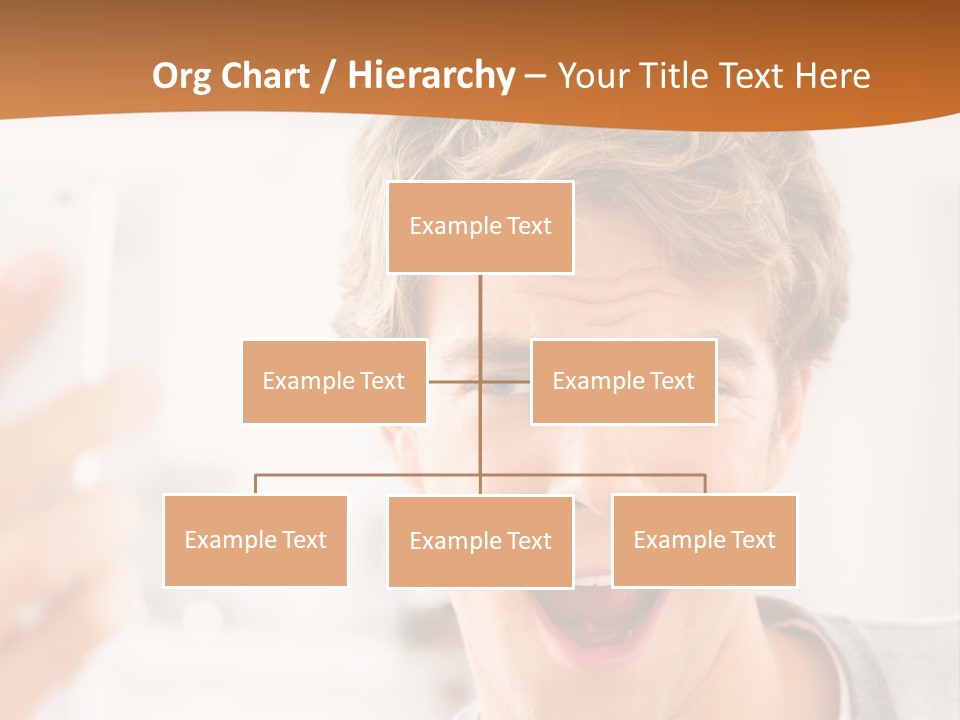 Org Chart / Hierarchy – Your Title Text Here

Example Text

Example Text

Example Text

Example Text

Example Text

Example Text